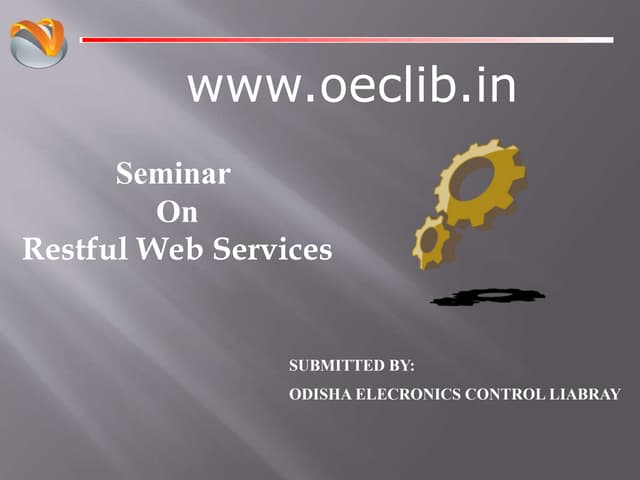 www.oeclib.in

Seminar
On
Restful Web Services

SUBMITTED BY:
ODISHA ELECRONICS CONTROL LIABRAY